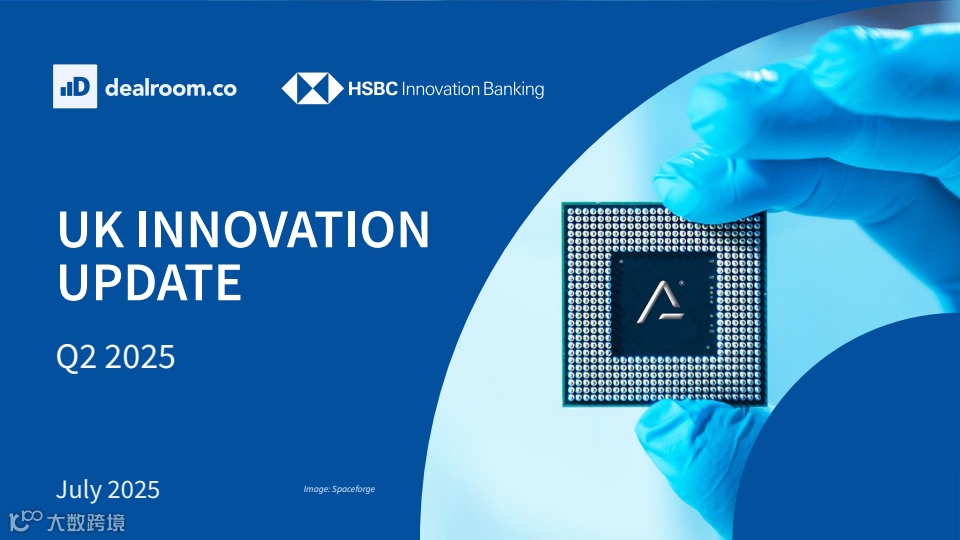 dealroom.co

HSBC Innovation Banking

UK INNOVATION UPDATE

Q2 2025

July 2025

Image: Spaceforge

大数跨境